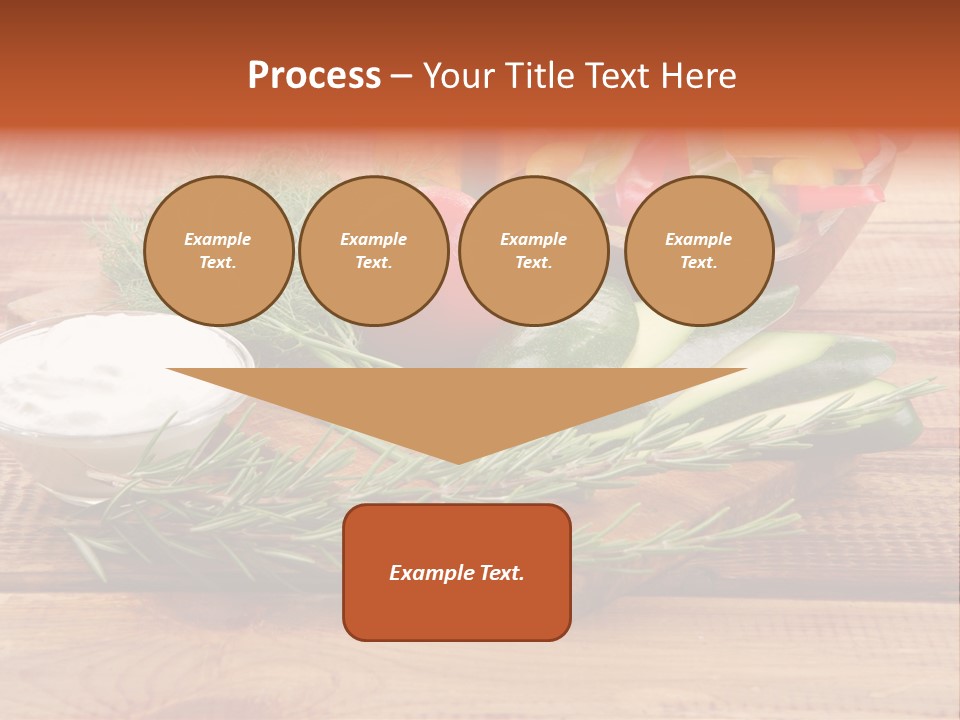 Process – Your Title Text Here

Example Text.

Example Text.

Example Text.

Example Text.

Example Text.